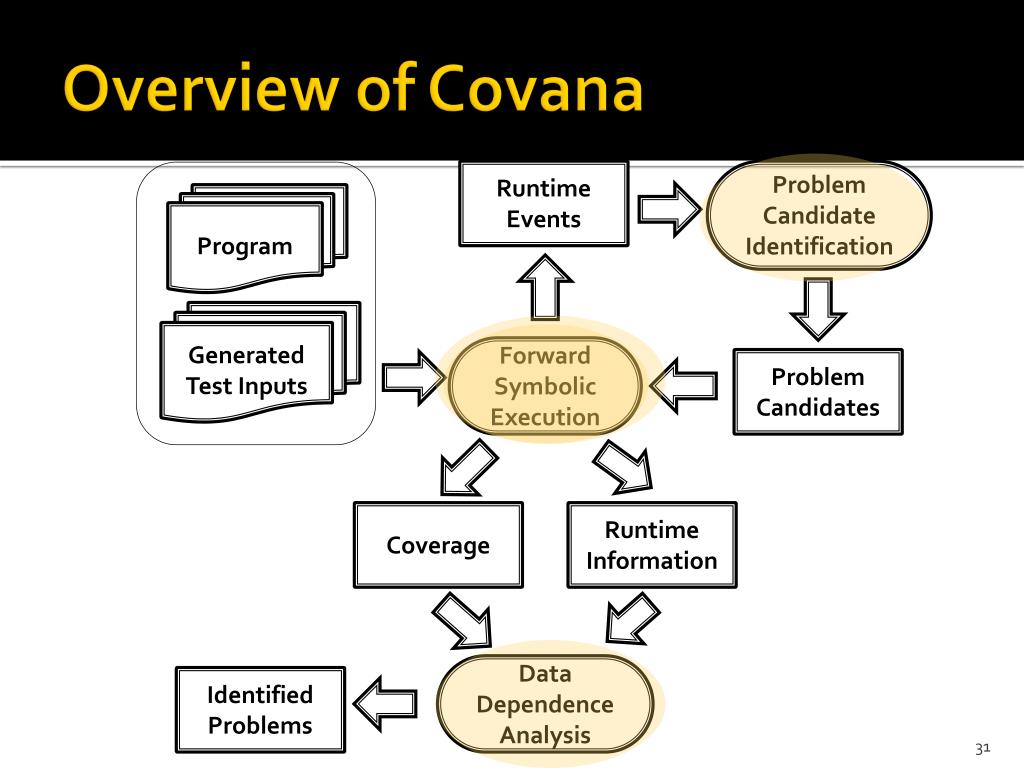 Overview of Covana

Program

Generated Test Inputs

Runtime Events

Problem Candidate Identification

Forward Symbolic Execution

Problem Candidates

Coverage

Runtime Information

Data Dependence Analysis

Identified Problems

31